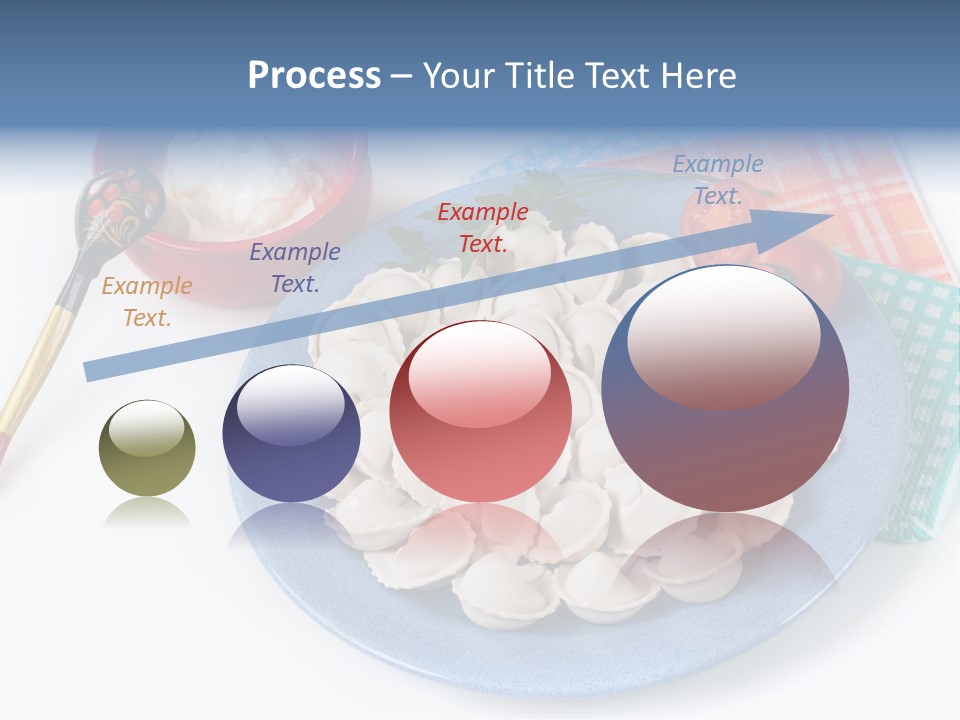 Process – Your Title Text Here

Example Text.

Example Text.

Example Text.

Example Text.